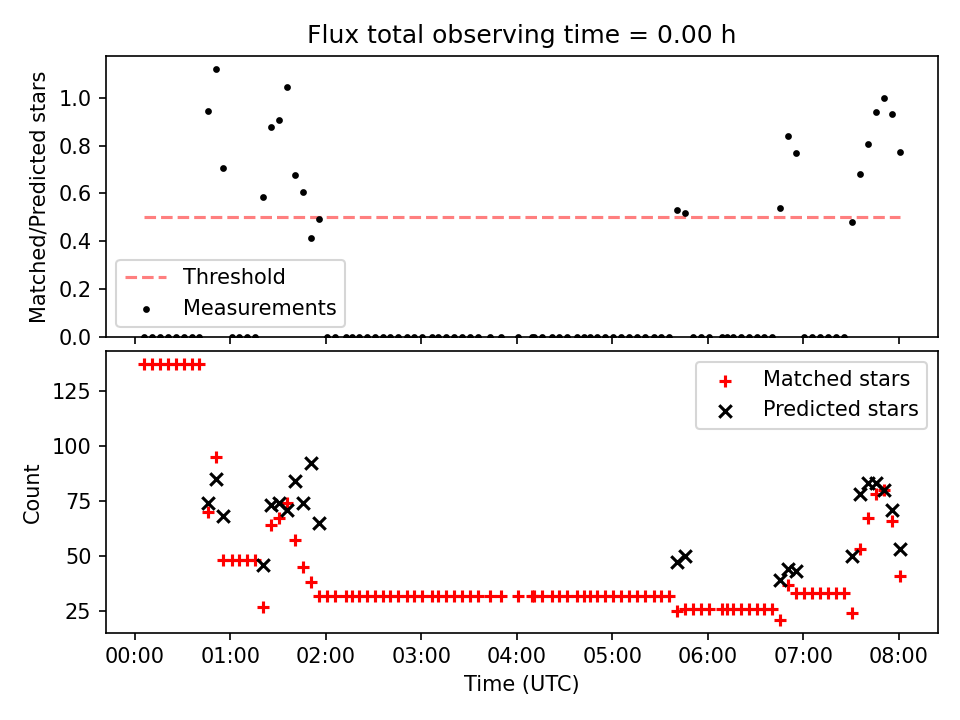 Flux total observing time = 0.00 h

Matched/Predicted stars

1.0
0.8
0.6
0.4
0.2
0.0

Threshold
Measurements

Count

125
100
75
50
25

Matched stars
Predicted stars

00:00 01:00 02:00 03:00 04:00 05:00 06:00 07:00 08:00

Time (UTC)